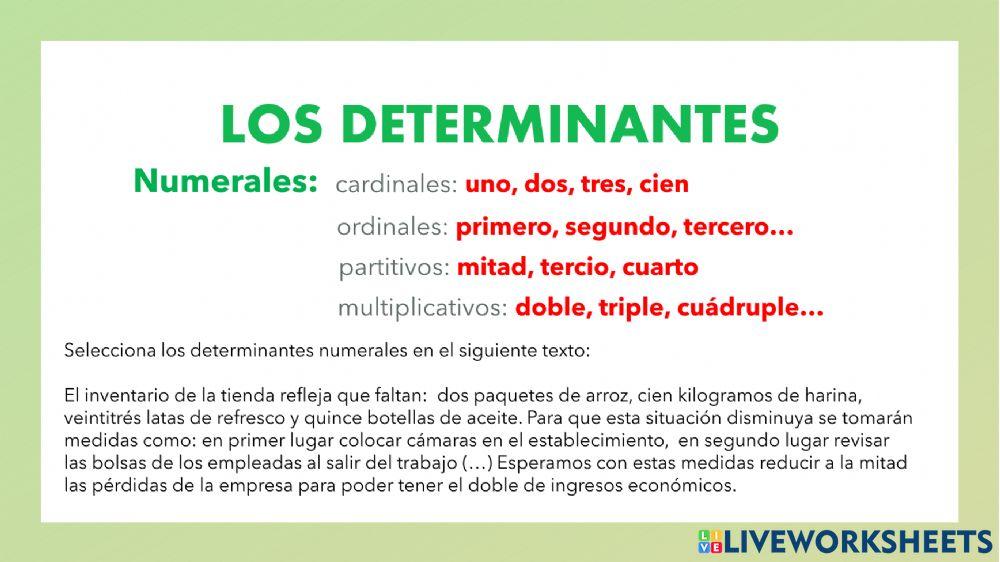 LOS DETERMINANTES

Numerales: cardinales: uno, dos, tres, cien

ordinales: primero, segundo, tercero…

partitivos: mitad, tercio, cuarto

multiplicativos: doble, triple, cuádruple…

Selecciona los determinantes numerales en el siguiente texto:

El inventario de la tienda refleja que faltan: dos paquetes de arroz, cien kilogramos de harina, veintitrés latas de refresco y quince botellas de aceite. Para que esta situación disminuya se tomarán medidas como: en primer lugar colocar cámaras en el establecimiento, en segundo lugar revisar las bolsas de los empleadas al salir del trabajo (…) Esperamos con estas medidas reducir a la mitad las pérdidas de la empresa para poder tener el doble de ingresos económicos.

LIVEWORKSHEETS